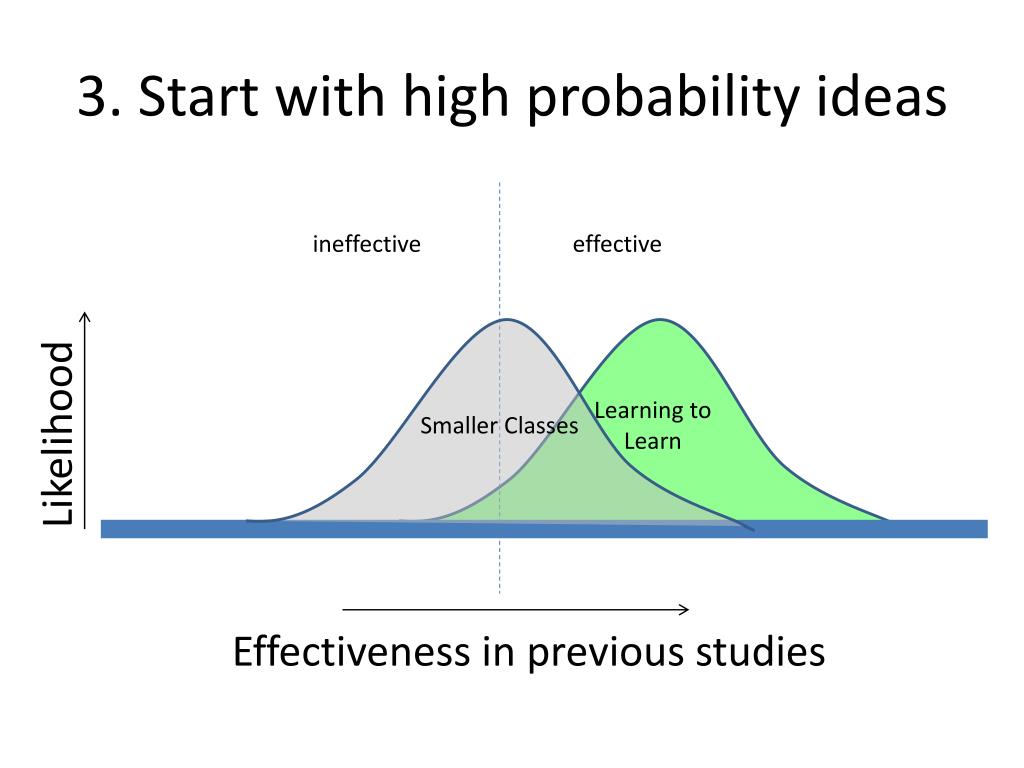 3. Start with high probability ideas

ineffective

effective

Likelihood

Smaller Classes

Learning to Learn

Effectiveness in previous studies